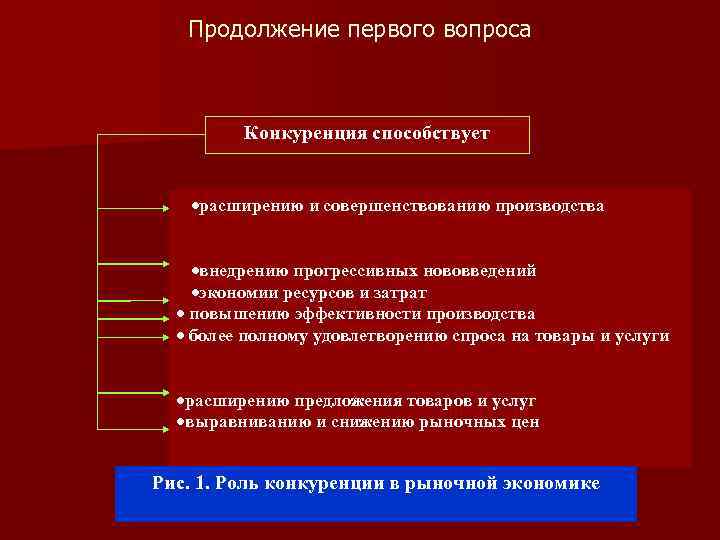 Продолжение первого вопроса

Конкуренция способствует

•расширению и совершенствованию производства

•внедрению прогрессивных нововведений
•экономии ресурсов и затрат
• повышению эффективности производства
• более полному удовлетворению спроса на товары и услуги

•расширению предложения товаров и услуг
•выравниванию и снижению рыночных цен

Рис. 1. Роль конкуренции в рыночной экономике